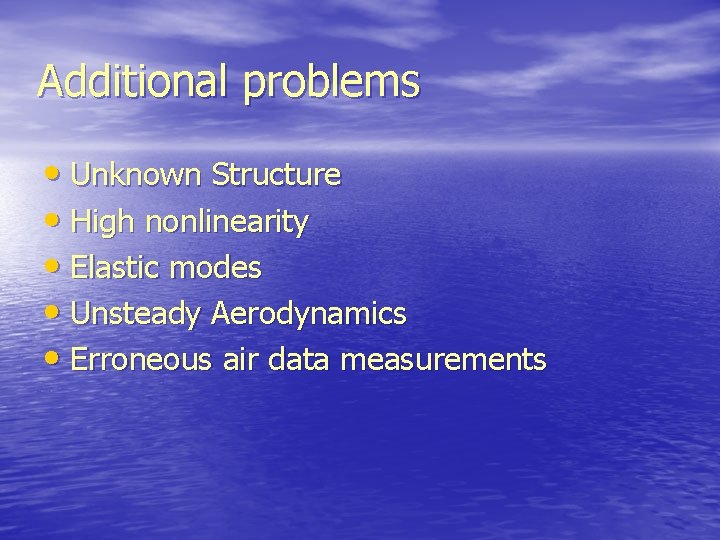 Additional problems

• Unknown Structure
• High nonlinearity
• Elastic modes
• Unsteady Aerodynamics
• Erroneous air data measurements